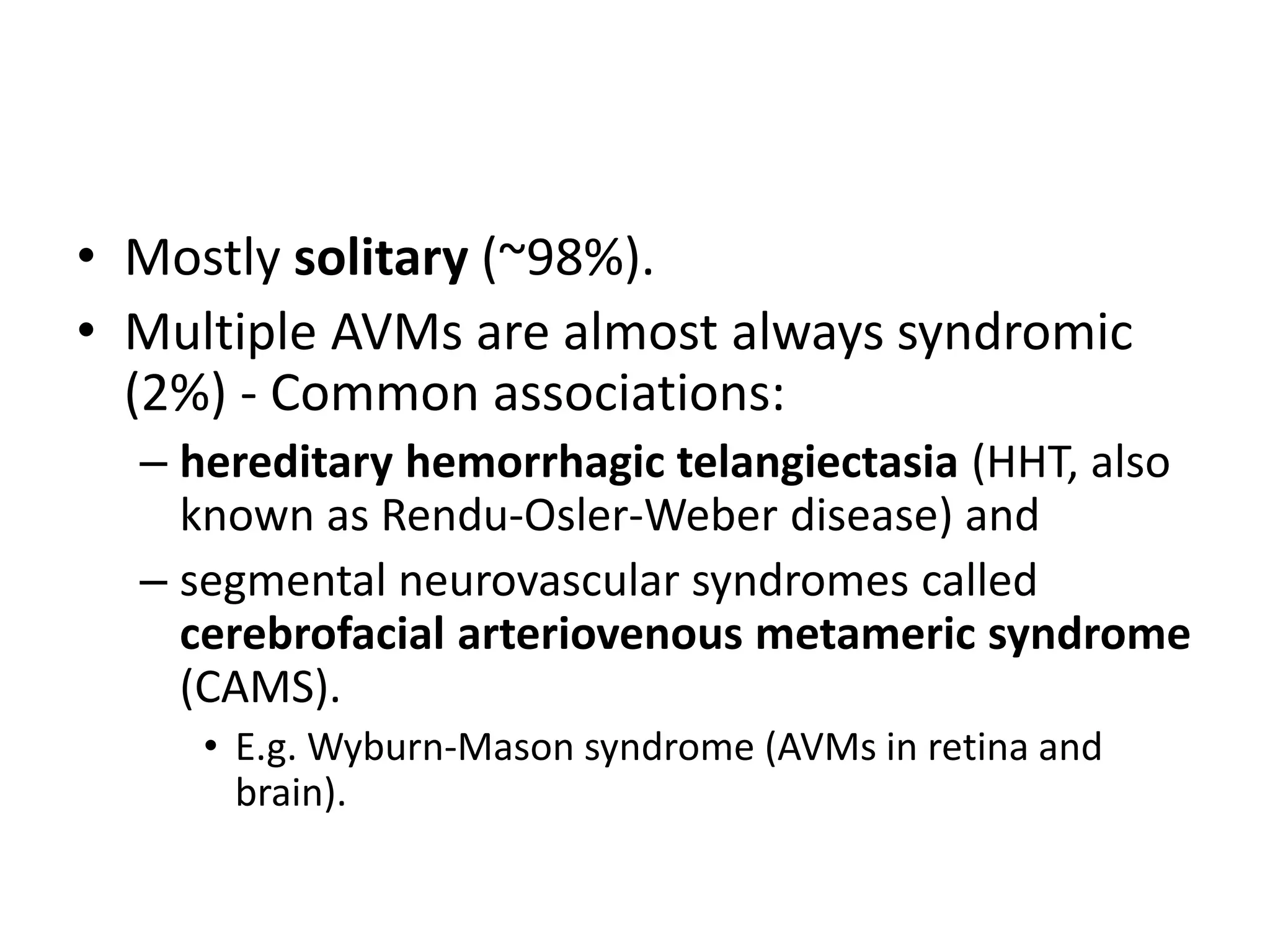 • Mostly solitary (~98%).
• Multiple AVMs are almost always syndromic (2%) - Common associations:
– hereditary hemorrhagic telangiectasia (HHT, also known as Rendu-Osler-Weber disease) and
– segmental neurovascular syndromes called cerebrofacial arteriovenous metameric syndrome (CAMS).
• E.g. Wyburn-Mason syndrome (AVMs in retina and brain).